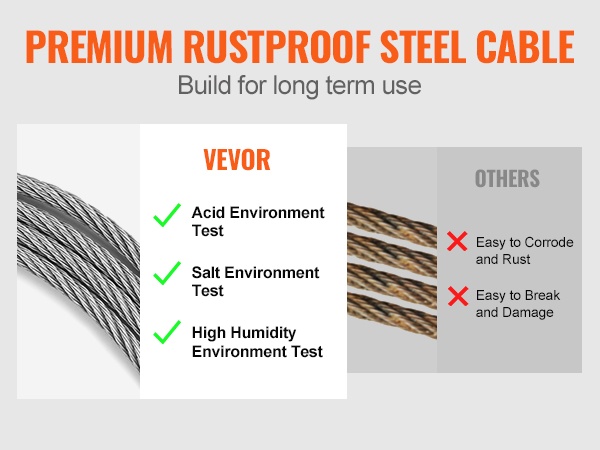 PREMIUM RUSTPROOF STEEL CABLE
Build for long term use

VEVOR

Acid Environment Test

Salt Environment Test

High Humidity Environment Test

OTHERS

Easy to Corrode and Rust

Easy to Break and Damage